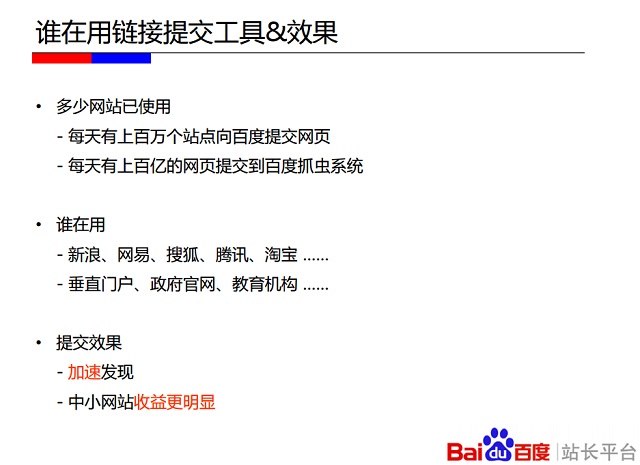 谁在用链接提交工具&效果

• 多少网站已使用
- 每天有上百万个站点向百度提交网页
- 每天有上百亿的网页提交到百度抓虫系统

• 谁在用
- 新浪、网易、搜狐、腾讯、淘宝 ......
- 垂直门户、政府官网、教育机构 ......

• 提交效果
- 加速发现
- 中小网站收益更明显

Baidu百度 | 站长平台